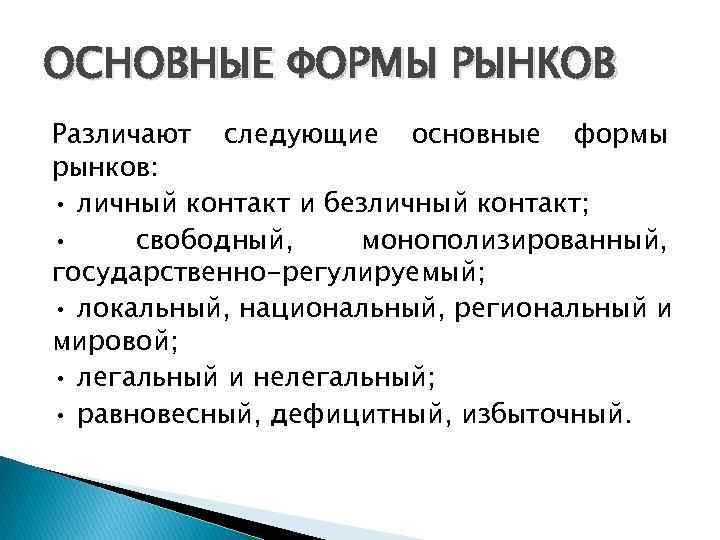 ОСНОВНЫЕ ФОРМЫ РЫНКОВ

Различают следующие основные формы рынков:

• личный контакт и безличный контакт;

• свободный, монополизированный, государственно-регулируемый;

• локальный, национальный, региональный и мировой;

• легальный и нелегальный;

• равновесный, дефицитный, избыточный.